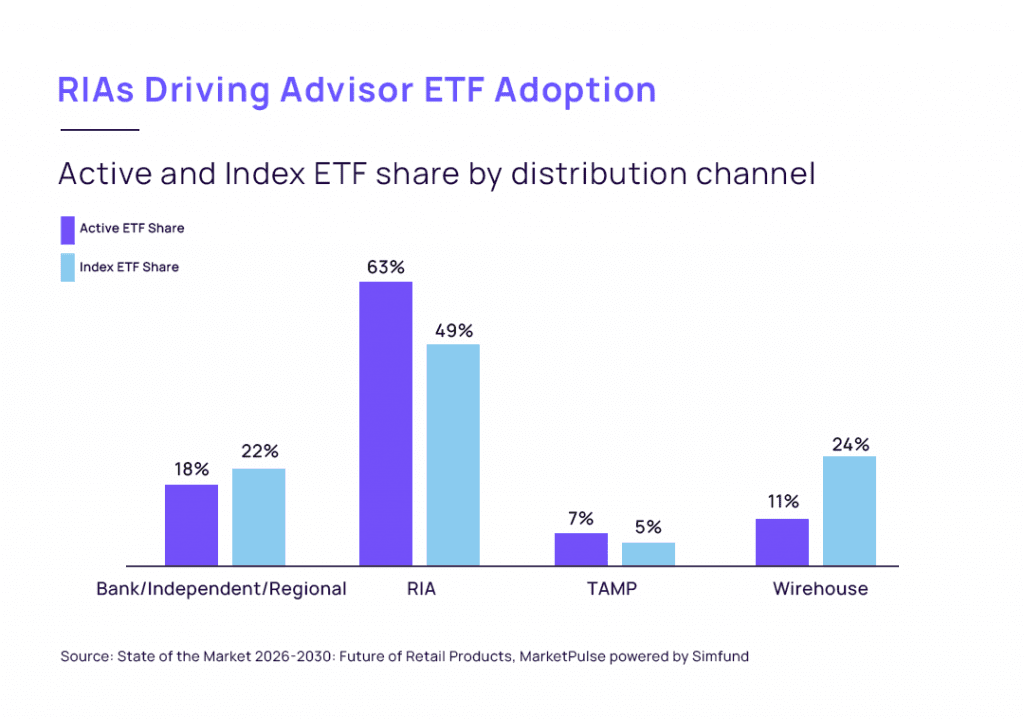 RIAs Driving Advisor ETF Adoption

Active and Index ETF share by distribution channel

Active ETF Share
Index ETF Share

18%
22%
63%
49%
7%
5%
11%
24%

Bank/Independent/Regional
RIA
TAMP
Wirehouse

Source: State of the Market 2026-2030: Future of Retail Products, MarketPulse powered by Simfund